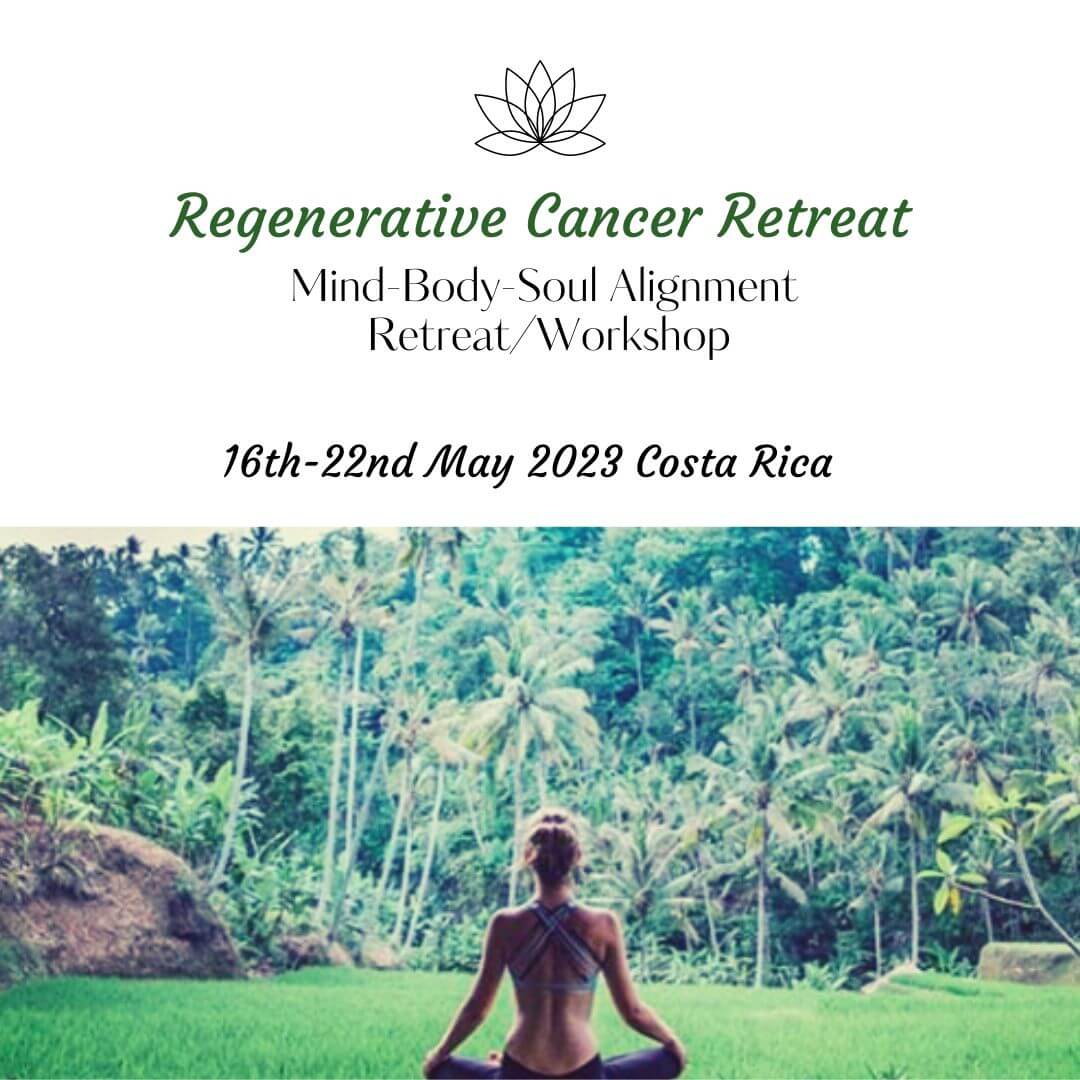 Regenerative Cancer Retreat

Mind-Body-Soul Alignment
Retreat/Workshop

16th-22nd May 2023 Costa Rica